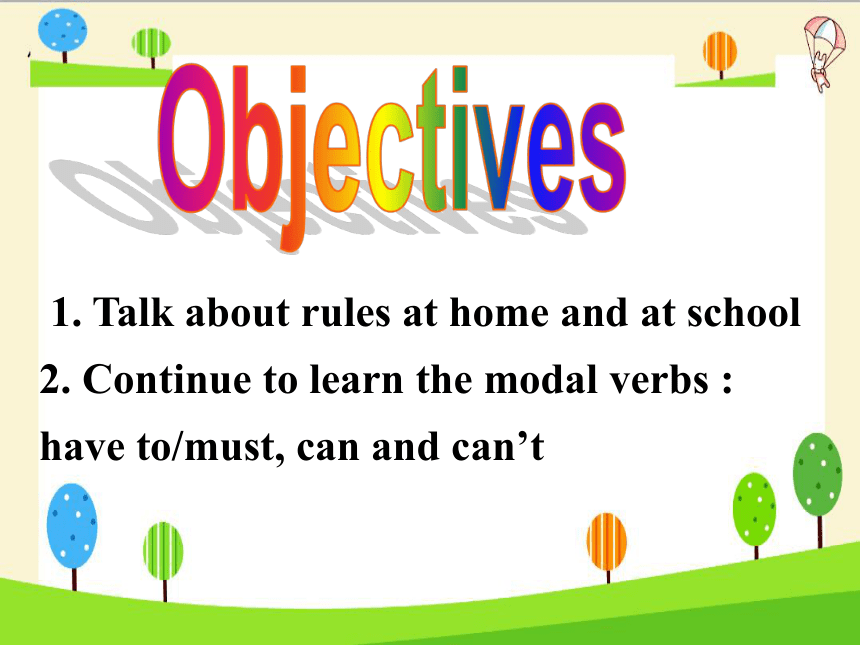 Objectives

1. Talk about rules at home and at school

2. Continue to learn the modal verbs : have to/must, can and can’t